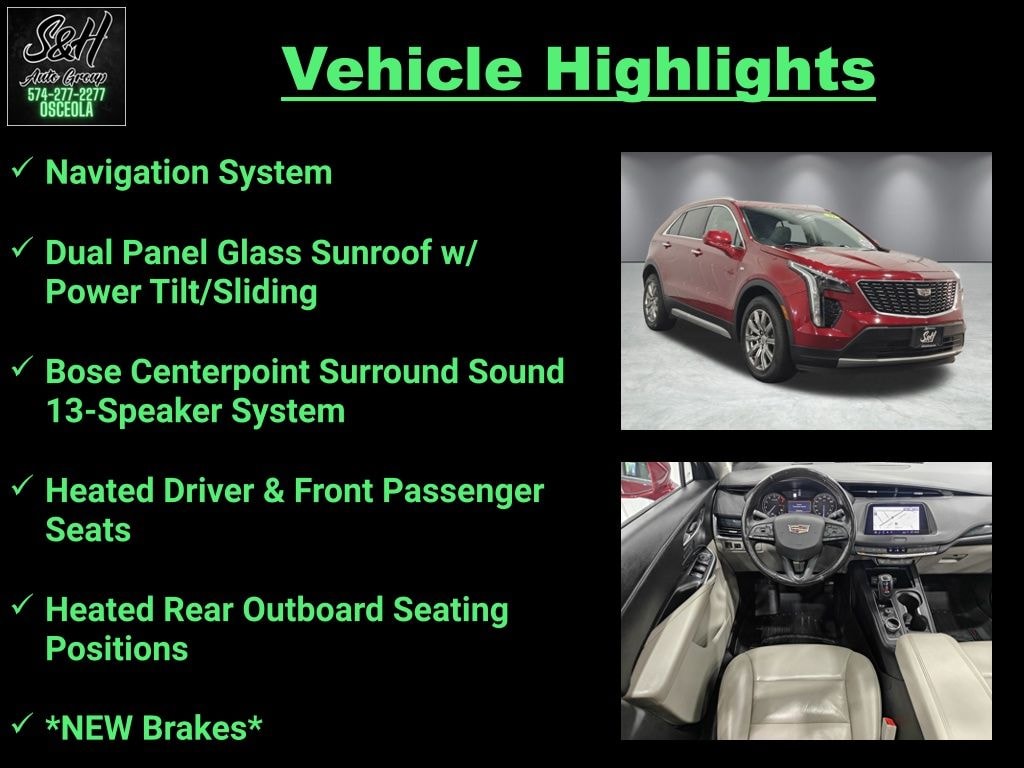 S&H
Auto Group
574-277-2277
OSCEOLA

Vehicle Highlights

✓ Navigation System

✓ Dual Panel Glass Sunroof w/ Power Tilt/Sliding

✓ Bose Centerpoint Surround Sound 13-Speaker System

✓ Heated Driver & Front Passenger Seats

✓ Heated Rear Outboard Seating Positions

✓ *NEW Brakes*

S&H